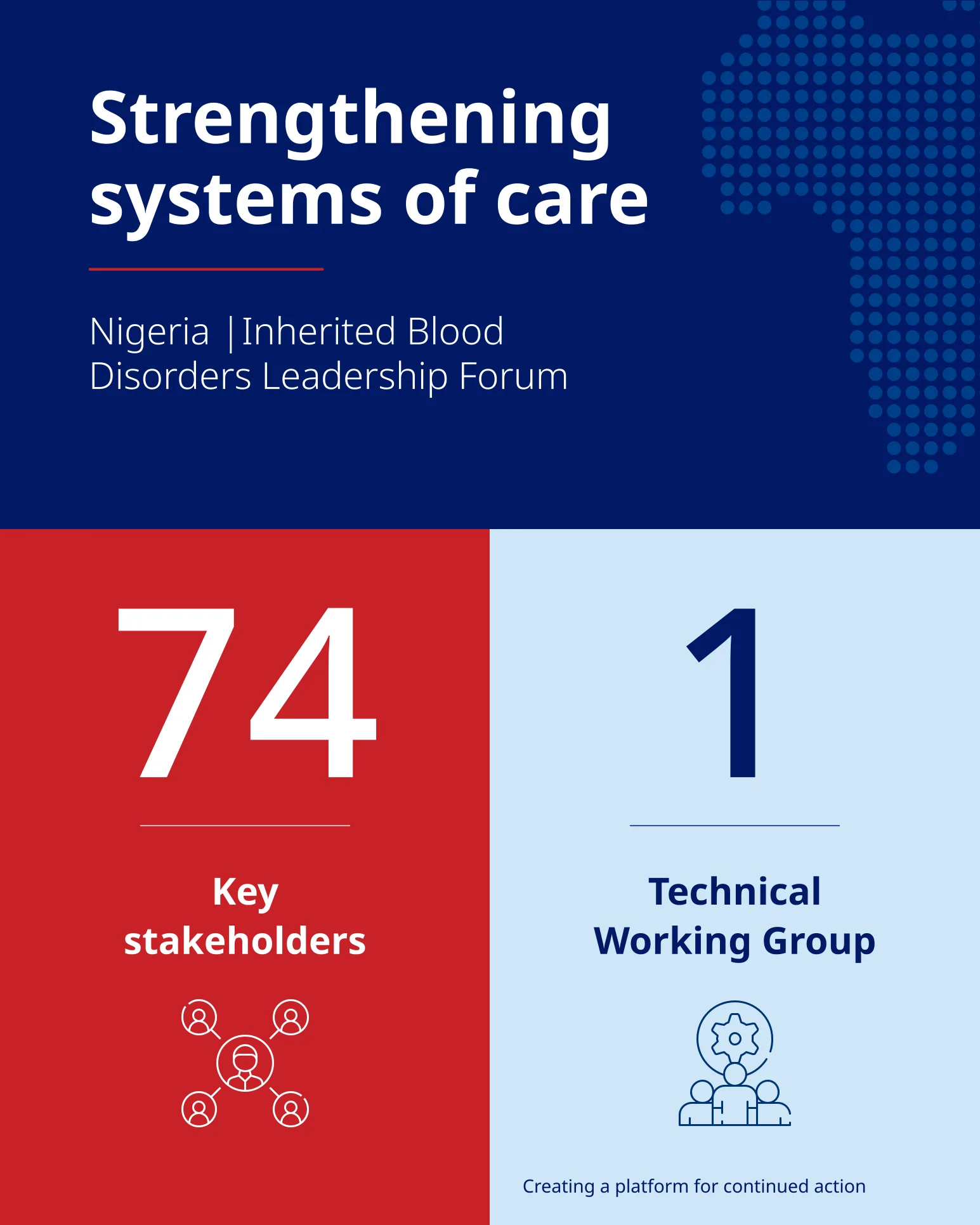 Strengthening systems of care

Nigeria | Inherited Blood Disorders Leadership Forum

74

Key stakeholders

1

Technical Working Group

Creating a platform for continued action